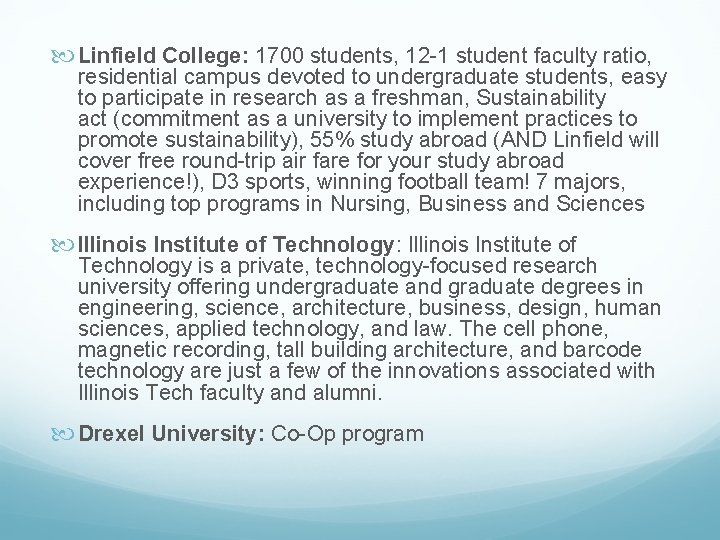 Linfield College: 1700 students, 12-1 student faculty ratio, residential campus devoted to undergraduate students, easy to participate in research as a freshman, Sustainability act (commitment as a university to implement practices to promote sustainability), 55% study abroad (AND Linfield will cover free round-trip air fare for your study abroad experience!), D3 sports, winning football team! 7 majors, including top programs in Nursing, Business and Sciences

Illinois Institute of Technology: Illinois Institute of Technology is a private, technology-focused research university offering undergraduate and graduate degrees in engineering, science, architecture, business, design, human sciences, applied technology, and law. The cell phone, magnetic recording, tall building architecture, and barcode technology are just a few of the innovations associated with Illinois Tech faculty and alumni.

Drexel University: Co-Op program